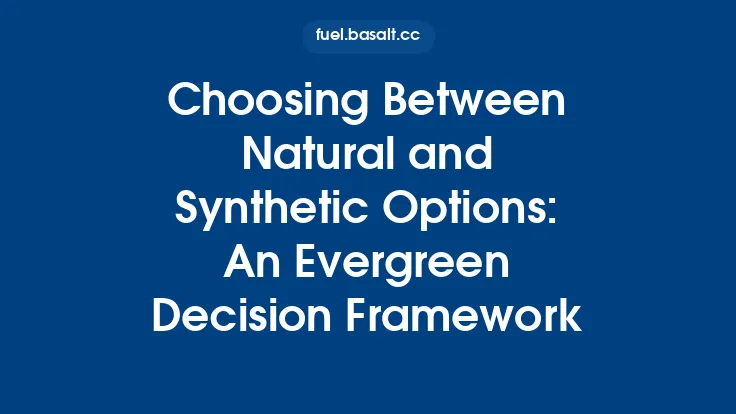 fuel.basalt.cc

Choosing Between Natural and Synthetic Options: An Evergreen Decision Framework